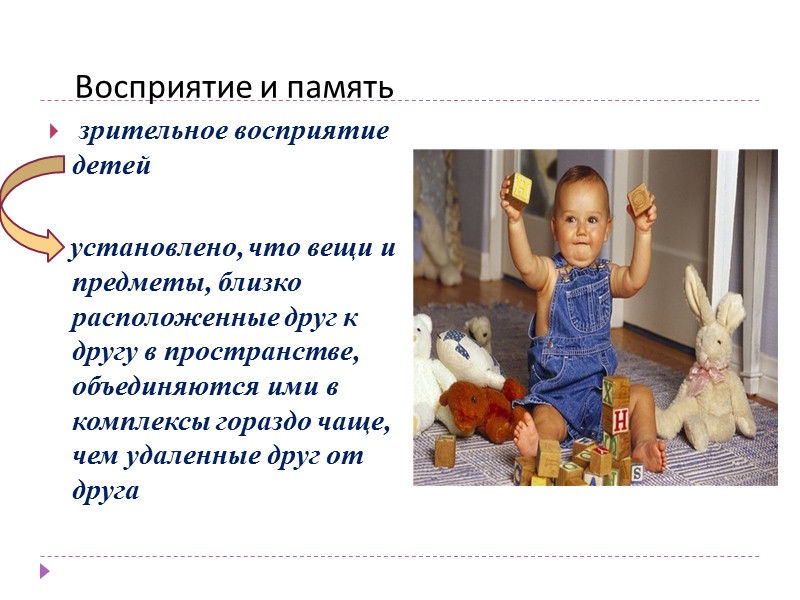 Восприятие и память

зрительное восприятие детей

установлено, что вещи и предметы, близко расположенные друг к другу в пространстве, объединяются ими в комплексы гораздо чаще, чем удаленные друг от друга